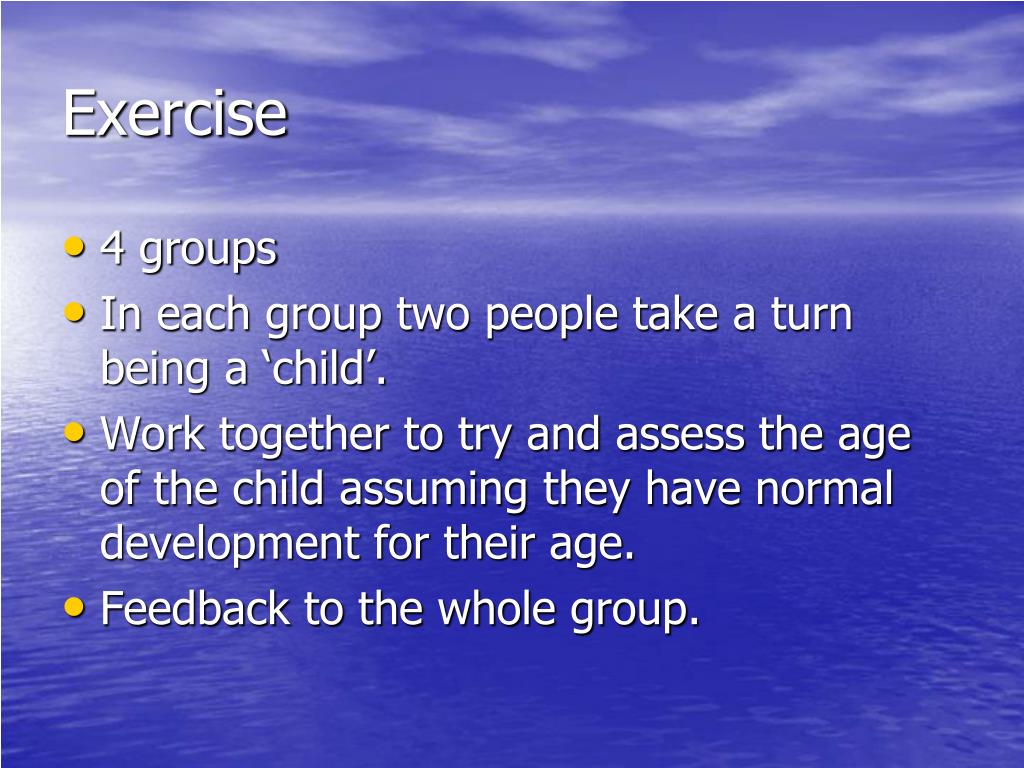 Exercise

• 4 groups
• In each group two people take a turn being a ‘child’.
• Work together to try and assess the age of the child assuming they have normal development for their age.
• Feedback to the whole group.